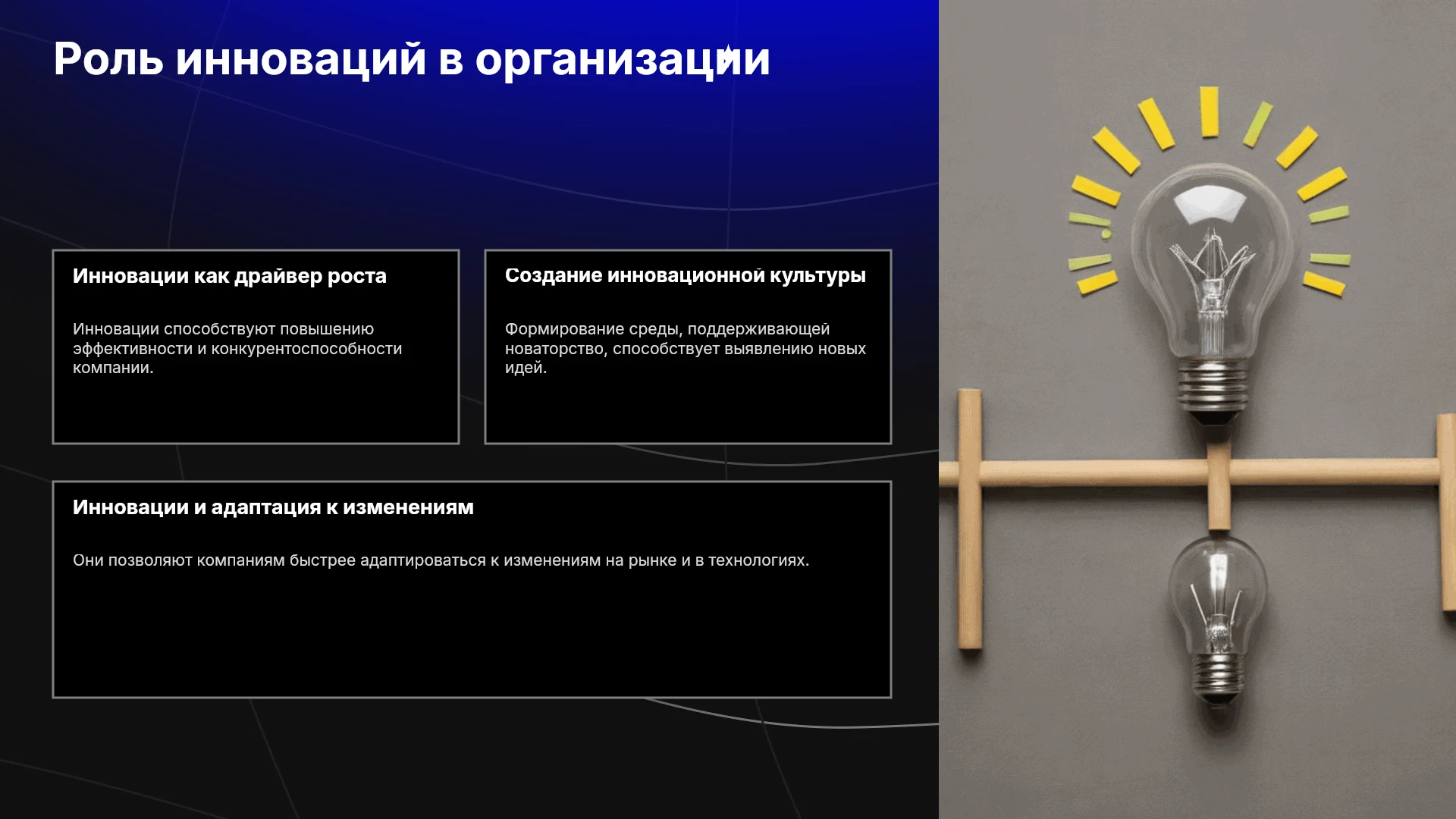 Роль инноваций в организации

Инновации как драйвер роста

Инновации способствуют повышению эффективности и конкурентоспособности компании.

Создание инновационной культуры

Формирование среды, поддерживающей новаторство, способствует выявлению новых идей.

Инновации и адаптация к изменениям

Они позволяют компаниям быстрее адаптироваться к изменениям на рынке и в технологиях.